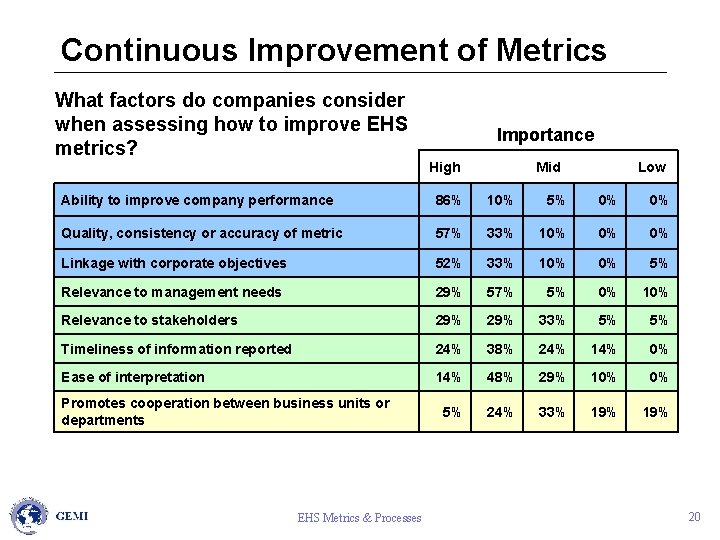 Continuous Improvement of Metrics

What factors do companies consider when assessing how to improve EHS metrics?

Importance

| | High | | Mid | | Low |
|---|---|---|---|---|---|
| Ability to improve company performance | 86% | 10% | 5% | 0% | 0% |
| Quality, consistency or accuracy of metric | 57% | 33% | 10% | 0% | 0% |
| Linkage with corporate objectives | 52% | 33% | 10% | 0% | 5% |
| Relevance to management needs | 29% | 57% | 5% | 0% | 10% |
| Relevance to stakeholders | 29% | 29% | 33% | 5% | 5% |
| Timeliness of information reported | 24% | 38% | 24% | 14% | 0% |
| Ease of interpretation | 14% | 48% | 29% | 10% | 0% |
| Promotes cooperation between business units or departments | 5% | 24% | 33% | 19% | 19% |

GEMI

EHS Metrics & Processes

20